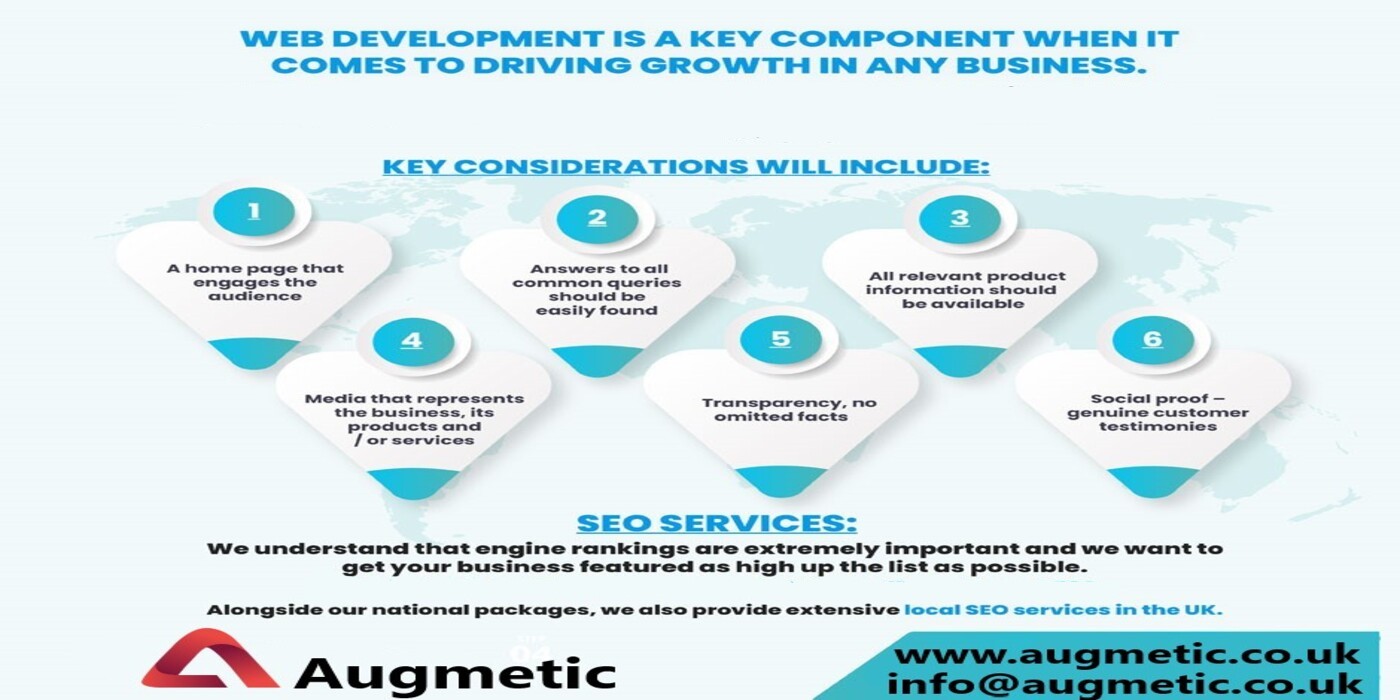 WEB DEVELOPMENT IS A KEY COMPONENT WHEN IT COMES TO DRIVING GROWTH IN ANY BUSINESS.

KEY CONSIDERATIONS WILL INCLUDE:

1
A home page that engages the audience

2
Answers to all common queries should be easily found

3
All relevant product information should be available

4
Media that represents the business, its products and / or services

5
Transparency, no omitted facts

6
Social proof – genuine customer testimonies

SEO SERVICES:
We understand that engine rankings are extremely important and we want to get your business featured as high up the list as possible.

Alongside our national packages, we also provide extensive local SEO services in the UK.

Augmetic

www.augmetic.co.uk
info@augmetic.co.uk